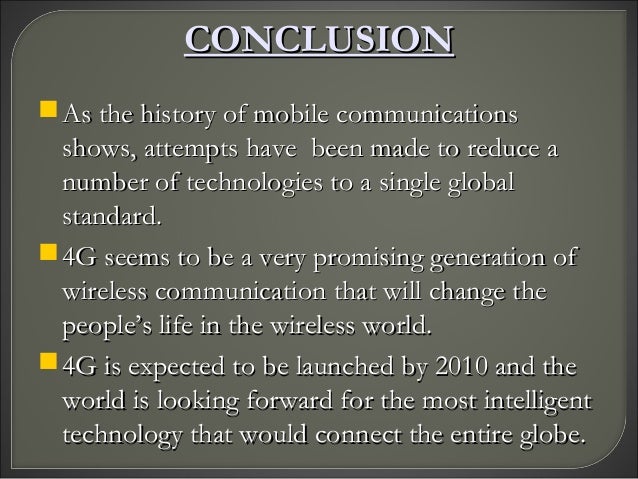 CONCLUSION

As the history of mobile communications shows, attempts have  been made to reduce a number of technologies to a single global standard.

4G seems to be a very promising generation of wireless communication that will change the people's life in the wireless world.

4G is expected to be launched by 2010 and the world is looking forward for the most intelligent technology that would connect the entire globe.